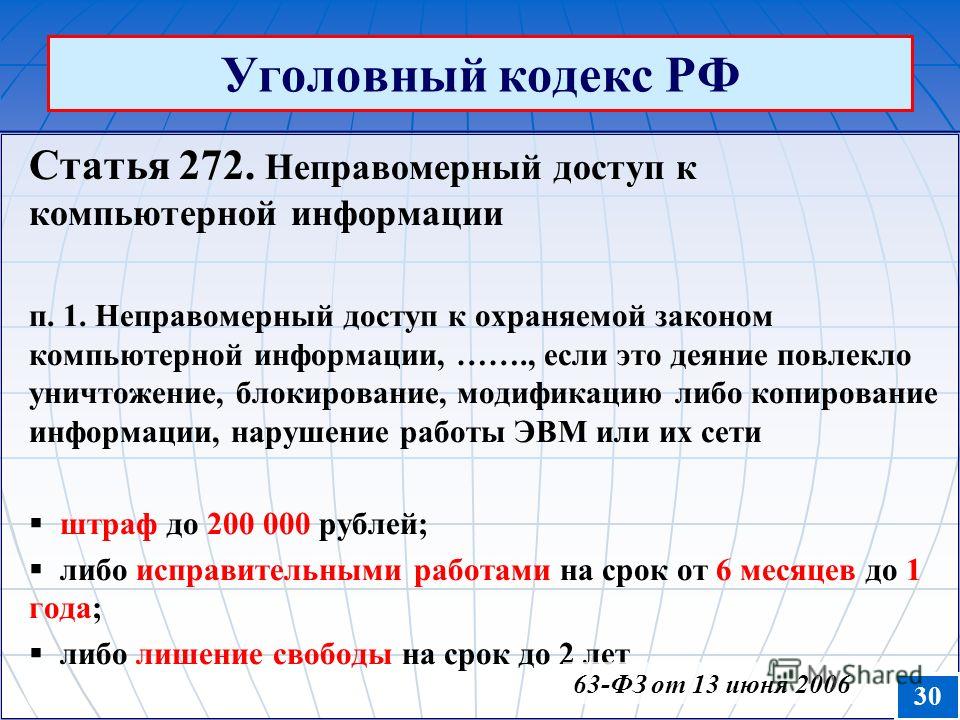 Уголовный кодекс РФ

Статья 272. Неправомерный доступ к компьютерной информации

п. 1. Неправомерный доступ к охраняемой законом компьютерной информации, ……., если это деяние повлекло уничтожение, блокирование, модификацию либо копирование информации, нарушение работы ЭВМ или их сети

▪ штраф до 200 000 рублей;

▪ либо исправительными работами на срок от 6 месяцев до 1 года;

▪ либо лишение свободы на срок до 2 лет

63-ФЗ от 13 июня 2006

MyShared

30